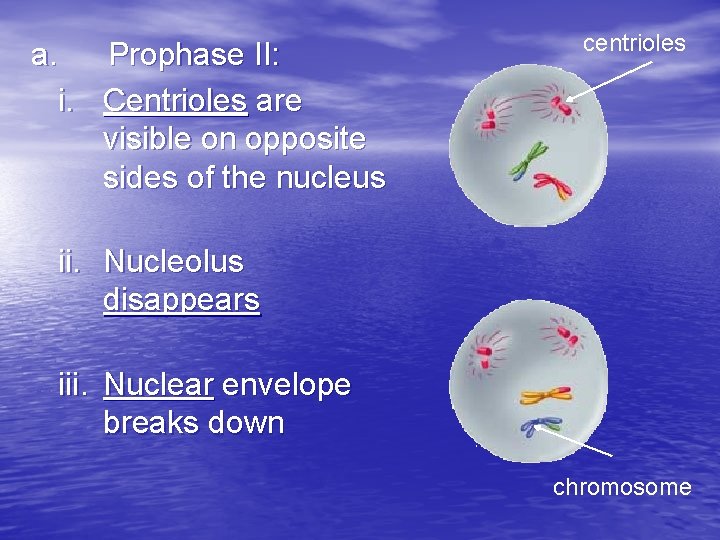 a. Prophase II:

i. Centrioles are visible on opposite sides of the nucleus

ii. Nucleolus disappears

iii. Nuclear envelope breaks down

centrioles

chromosome